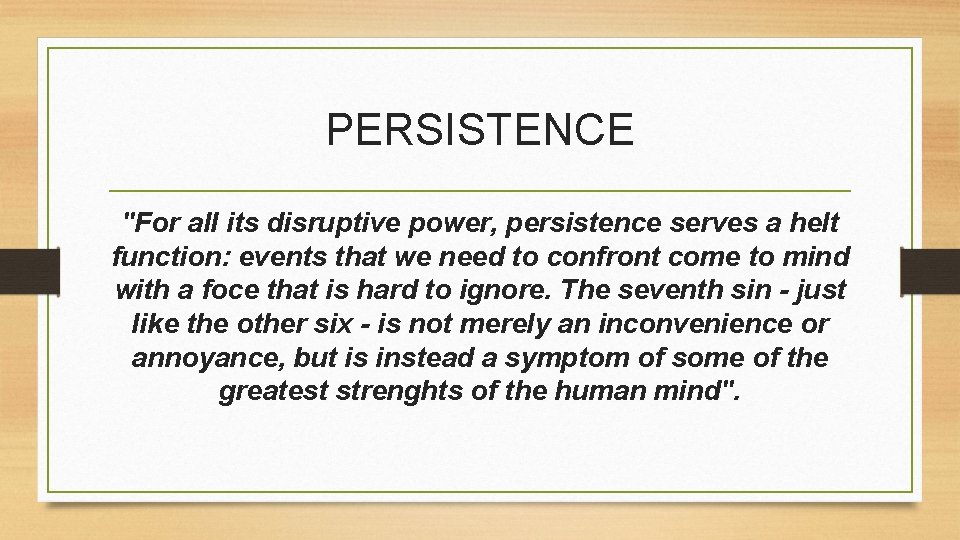 PERSISTENCE

"For all its disruptive power, persistence serves a helt function: events that we need to confront come to mind with a foce that is hard to ignore. The seventh sin - just like the other six - is not merely an inconvenience or annoyance, but is instead a symptom of some of the greatest strenghts of the human mind".